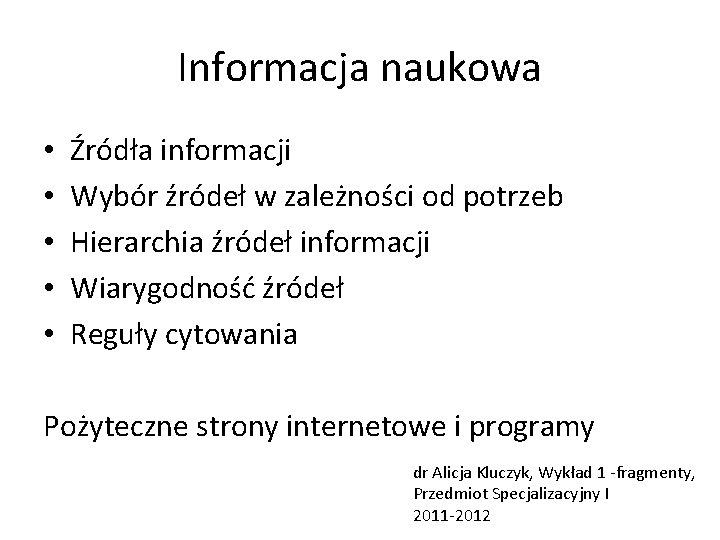 Informacja naukowa

• Źródła informacji
• Wybór źródeł w zależności od potrzeb
• Hierarchia źródeł informacji
• Wiarygodność źródeł
• Reguły cytowania

Pożyteczne strony internetowe i programy

dr Alicja Kluczyk, Wykład 1 -fragmenty,
Przedmiot Specjalizacyjny I
2011-2012